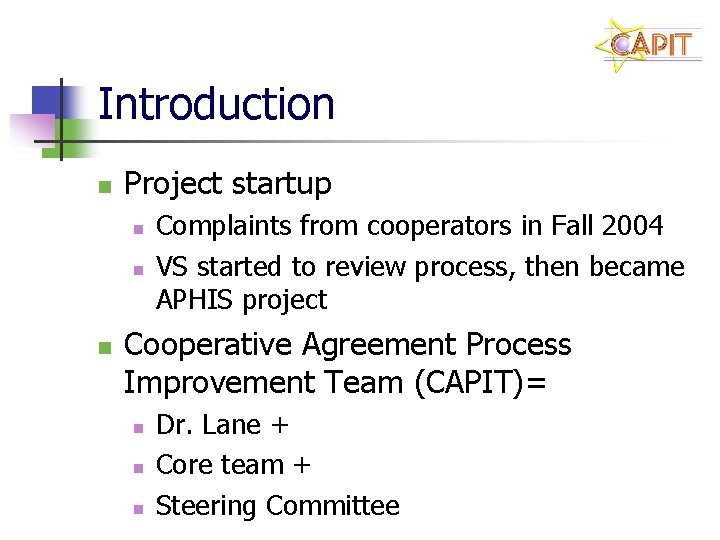 CAPIT

Introduction

Project startup

Complaints from cooperators in Fall 2004

VS started to review process, then became APHIS project

Cooperative Agreement Process Improvement Team (CAPIT)=

Dr. Lane +

Core team +

Steering Committee